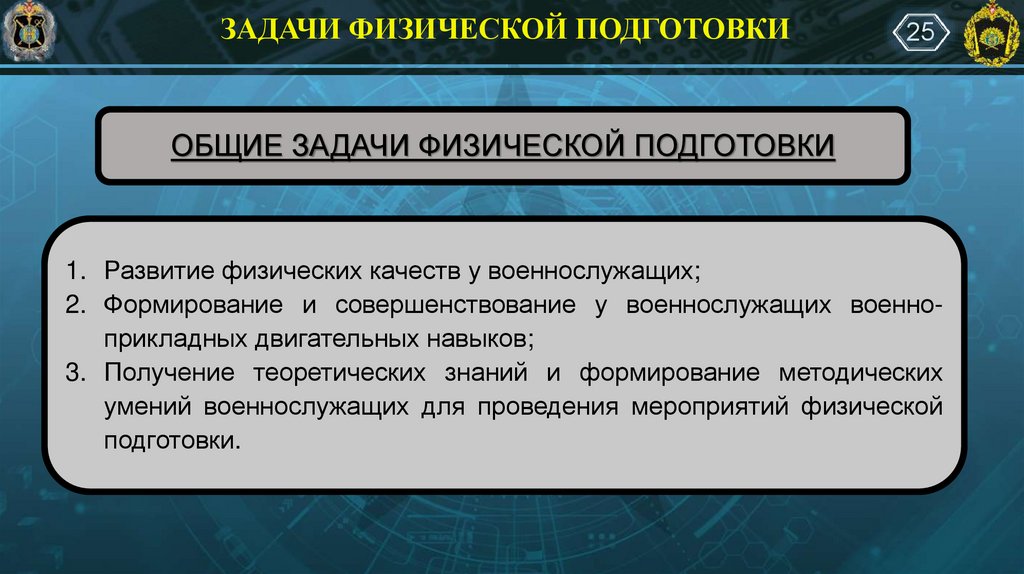 ЗАДАЧИ ФИЗИЧЕСКОЙ ПОДГОТОВКИ

25

ОБЩИЕ ЗАДАЧИ ФИЗИЧЕСКОЙ ПОДГОТОВКИ

1. Развитие физических качеств у военнослужащих;
2. Формирование и совершенствование у военнослужащих военно-прикладных двигательных навыков;
3. Получение теоретических знаний и формирование методических умений военнослужащих для проведения мероприятий физической подготовки.